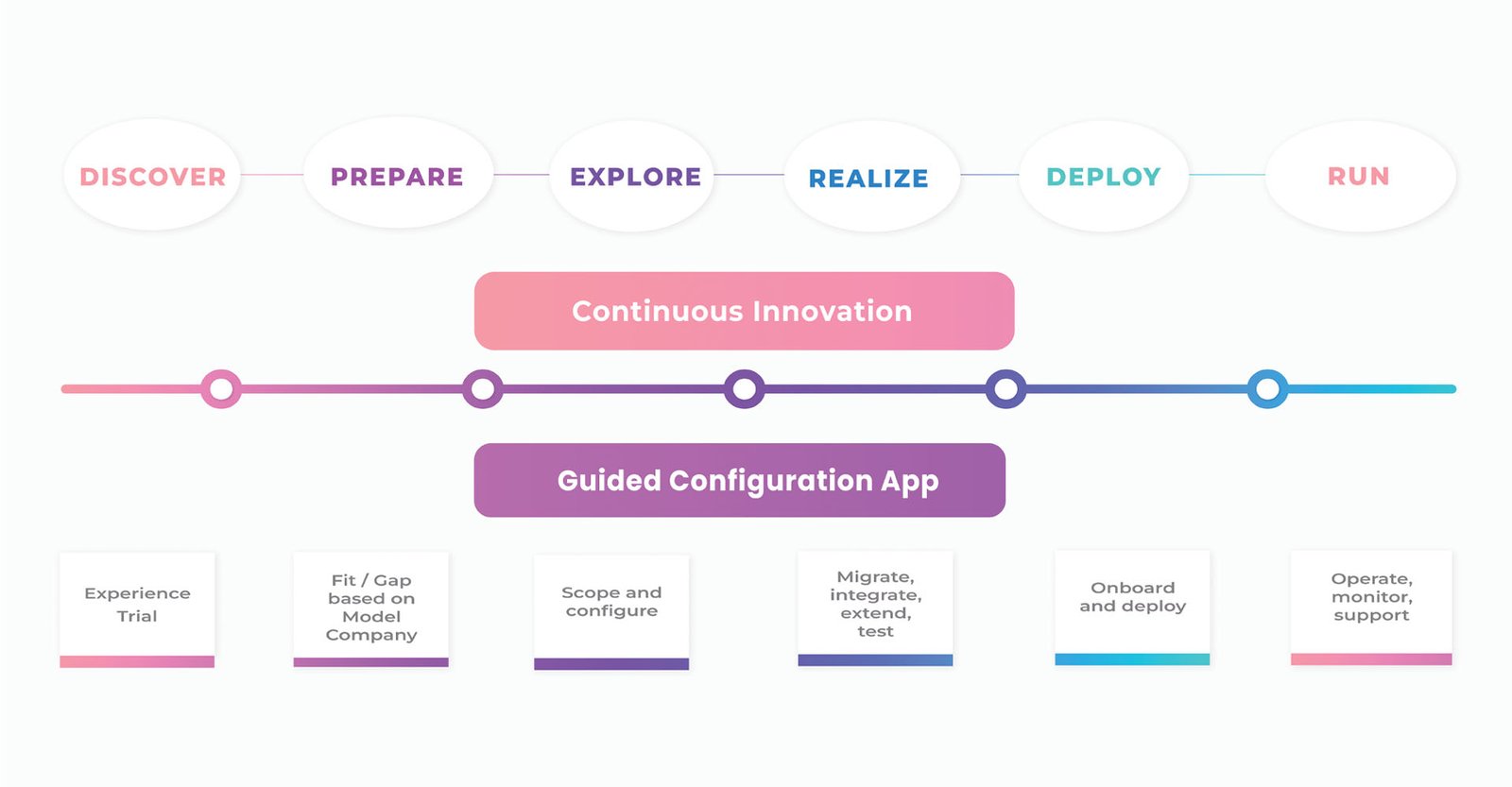 DISCOVER

PREPARE

EXPLORE

REALIZE

DEPLOY

RUN

Continuous Innovation

Guided Configuration App

Experience Trial

Fit / Gap based on Model Company

Scope and configure

Migrate, integrate, extend, test

Onboard and deploy

Operate, monitor, support